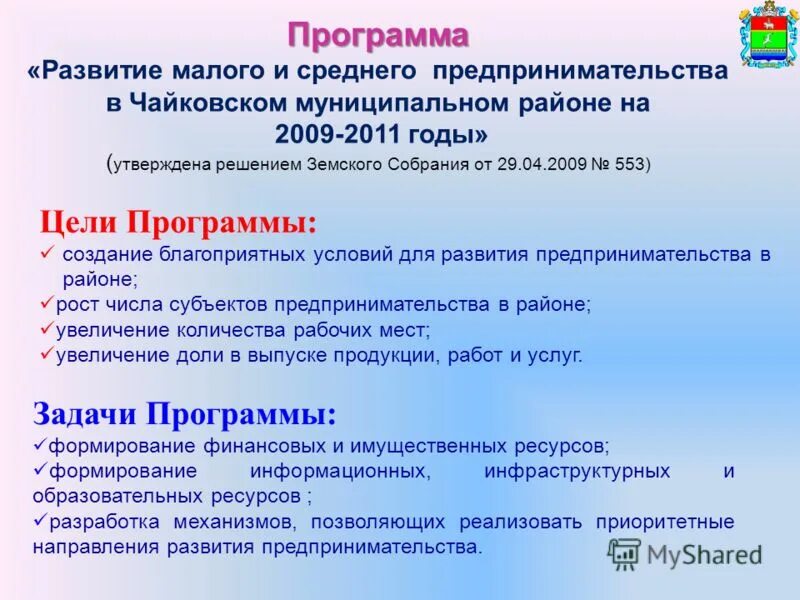 Программа
«Развитие малого и среднего предпринимательства в Чайковском муниципальном районе на 2009-2011 годы»
(утверждена решением Земского Собрания от 29.04.2009 № 553)

Цели Программы:
✓ создание благоприятных условий для развития предпринимательства в районе;
✓рост числа субъектов предпринимательства в районе;
✓увеличение количества рабочих мест;
✓увеличение доли в выпуске продукции, работ и услуг.

Задачи Программы:
✓формирование финансовых и имущественных ресурсов;
✓формирование информационных, инфраструктурных и образовательных ресурсов ;
✓разработка механизмов, позволяющих реализовать приоритетные направления развития предпринимательства.

MyShared